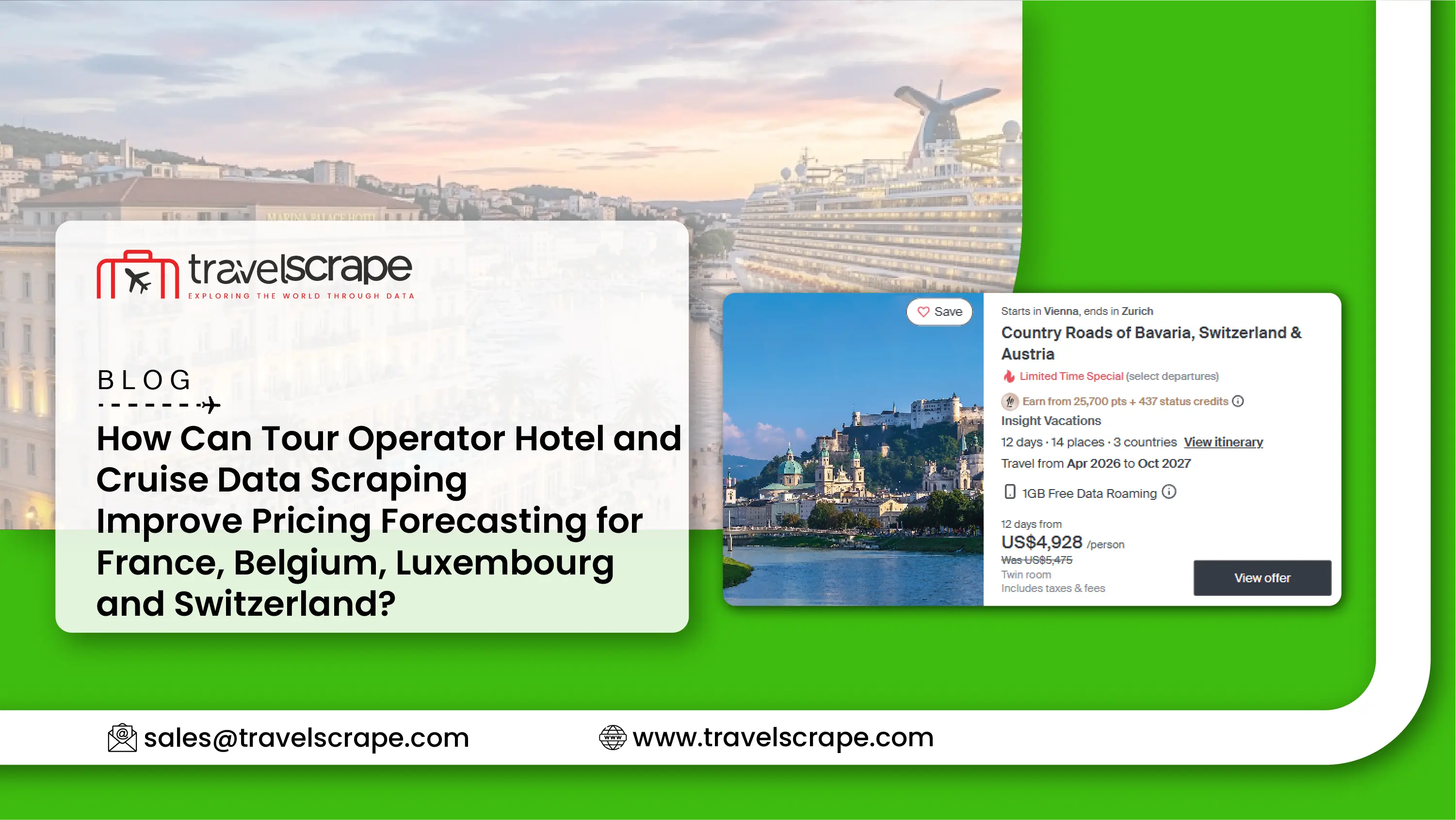 travelscrape
EXPLORING THE WORLD THROUGH DATA

BLOG

How Can Tour Operator Hotel and Cruise Data Scraping Improve Pricing Forecasting for France, Belgium, Luxembourg and Switzerland?

Save

Starts in Vienna, ends in Zurich

Country Roads of Bavaria, Switzerland & Austria

Limited Time Special (select departures)

Earn from 25,700 pts + 437 status credits

Insight Vacations

12 days · 14 places · 3 countries View itinerary

Travel from Apr 2026 to Oct 2027

1GB Free Data Roaming

12 days from

US$4,928 /person

Was US$5,475

Twin room

Includes taxes & fees

View offer

sales@travelscrape.com

www.travelscrape.com